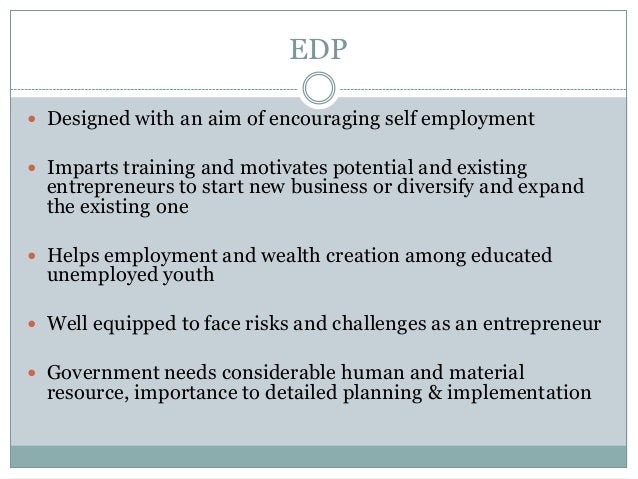 EDP

- Designed with an aim of encouraging self employment
- Imparts training and motivates potential and existing entrepreneurs to start new business or diversify and expand the existing one
- Helps employment and wealth creation among educated unemployed youth
- Well equipped to face risks and challenges as an entrepreneur
- Government needs considerable human and material resource, importance to detailed planning & implementation